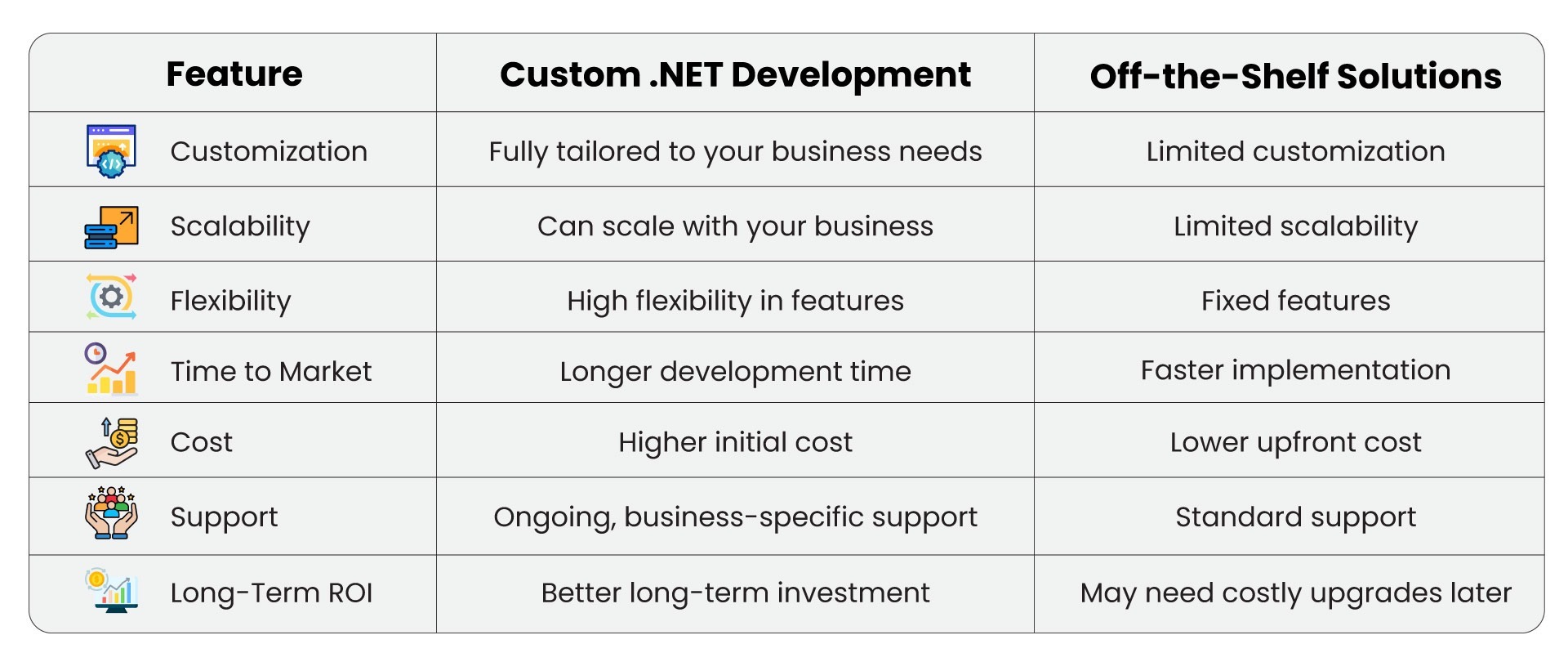 | Feature | Custom .NET Development | Off-the-Shelf Solutions |
|---|---|---|
| Customization | Fully tailored to your business needs | Limited customization |
| Scalability | Can scale with your business | Limited scalability |
| Flexibility | High flexibility in features | Fixed features |
| Time to Market | Longer development time | Faster implementation |
| Cost | Higher initial cost | Lower upfront cost |
| Support | Ongoing, business-specific support | Standard support |
| Long-Term ROI | Better long-term investment | May need costly upgrades later |